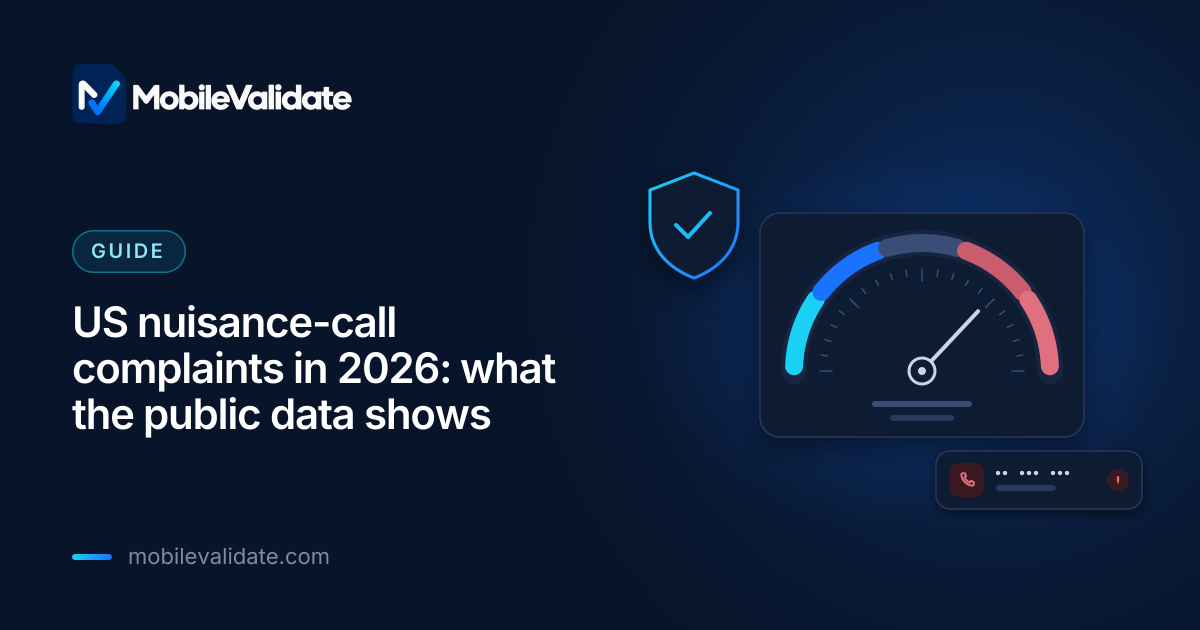 MobileValidate

GUIDE

US nuisance-call complaints in 2026: what the public data shows

mobilevalidate.com